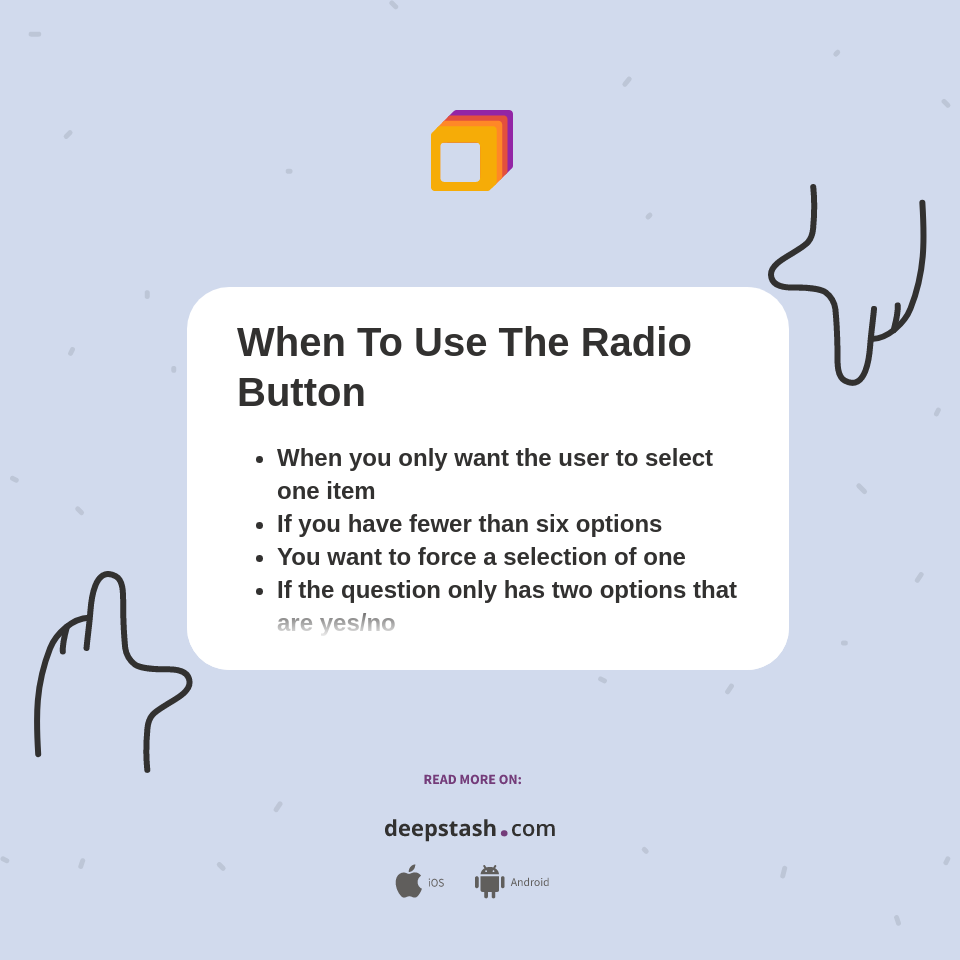 When To Use The Radio Button

- When you only want the user to select one item
- If you have fewer than six options
- You want to force a selection of one
- If the question only has two options that are yes/no

READ MORE ON:

deepstash.com

iOS Android